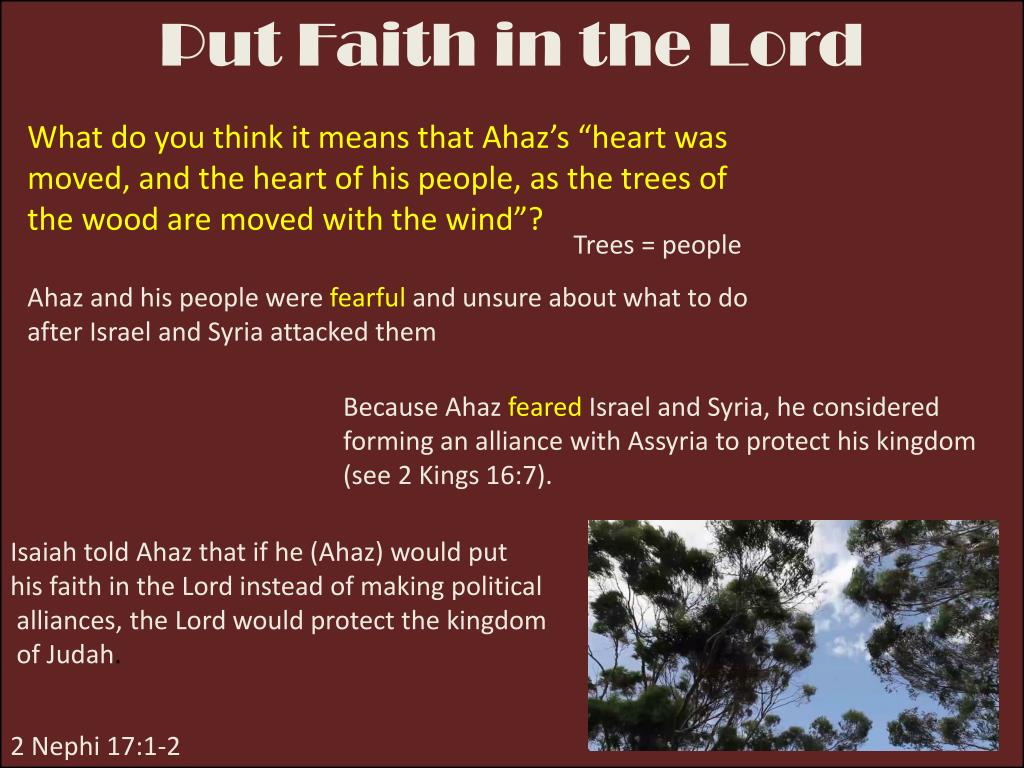 Put Faith in the Lord

What do you think it means that Ahaz's "heart was moved, and the heart of his people, as the trees of the wood are moved with the wind"?

Trees = people

Ahaz and his people were fearful and unsure about what to do after Israel and Syria attacked them

Because Ahaz feared Israel and Syria, he considered forming an alliance with Assyria to protect his kingdom (see 2 Kings 16:7).

Isaiah told Ahaz that if he (Ahaz) would put his faith in the Lord instead of making political alliances, the Lord would protect the kingdom of Judah.

2 Nephi 17:1-2